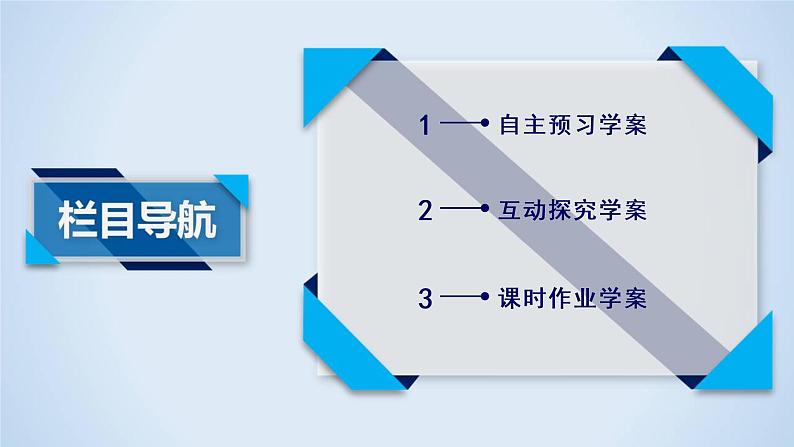 栏目导航

1 自主预习学案

2 互动探究学案

3 课时作业学案